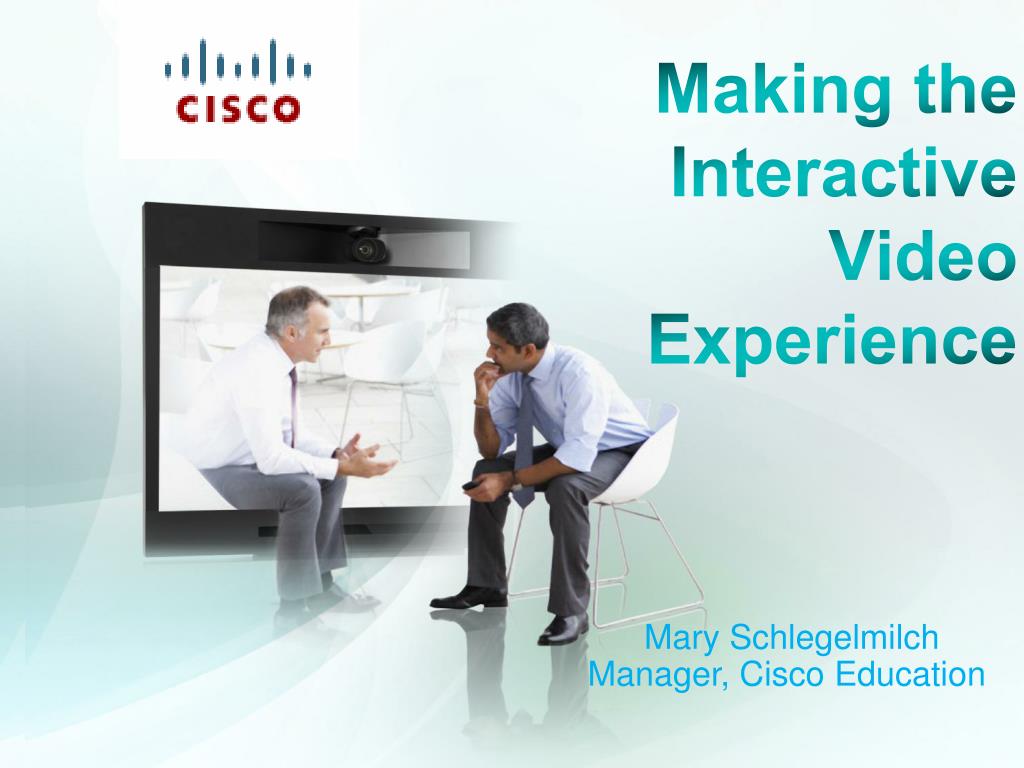 CISCO

Making the Interactive Video Experience

Mary Schlegelmilch
Manager, Cisco Education